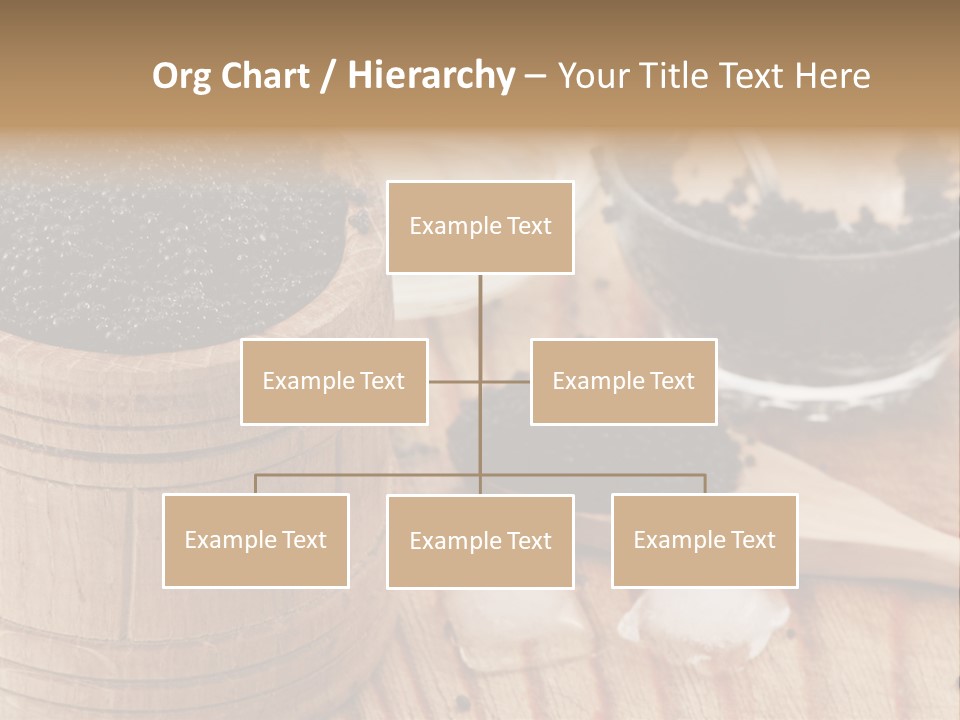 Org Chart / Hierarchy – Your Title Text Here

Example Text

Example Text

Example Text

Example Text

Example Text

Example Text